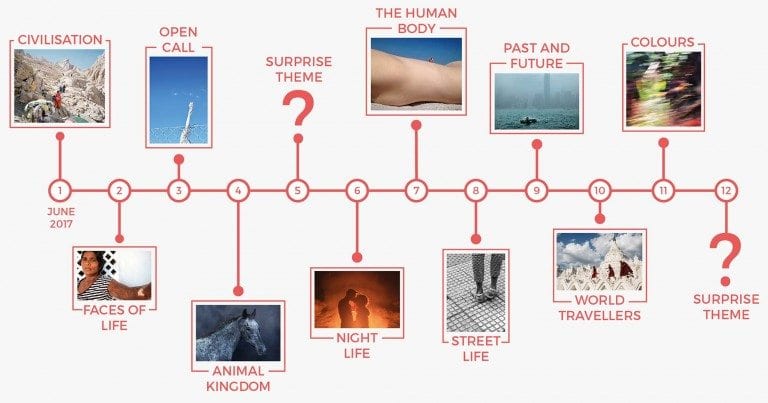 CIVILISATION

OPEN CALL

SURPRISE THEME

?

THE HUMAN BODY

PAST AND FUTURE

COLOURS

1

JUNE 2017

2

3

4

5

6

7

8

9

10

11

12

FACES OF LIFE

ANIMAL KINGDOM

NIGHT LIFE

STREET LIFE

WORLD TRAVELLERS

?

SURPRISE THEME